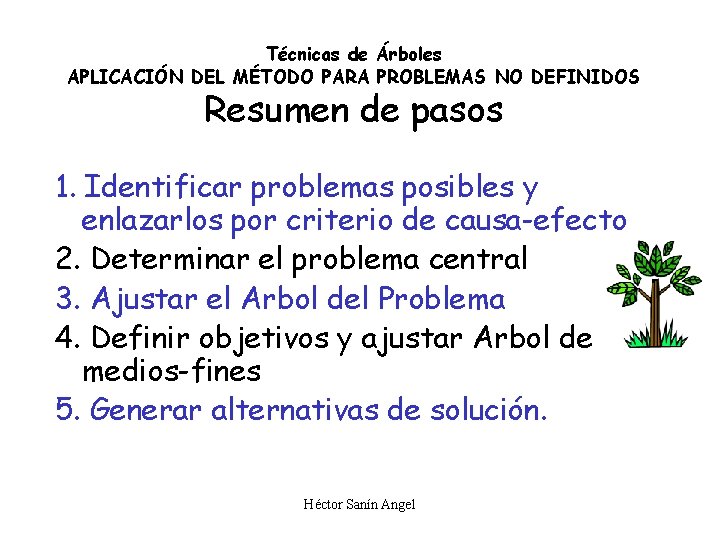 Técnicas de Árboles
APLICACIÓN DEL MÉTODO PARA PROBLEMAS NO DEFINIDOS
Resumen de pasos

1. Identificar problemas posibles y enlazarlos por criterio de causa-efecto
2. Determinar el problema central
3. Ajustar el Arbol del Problema
4. Definir objetivos y ajustar Arbol de medios-fines
5. Generar alternativas de solución.

Héctor Sanín Angel